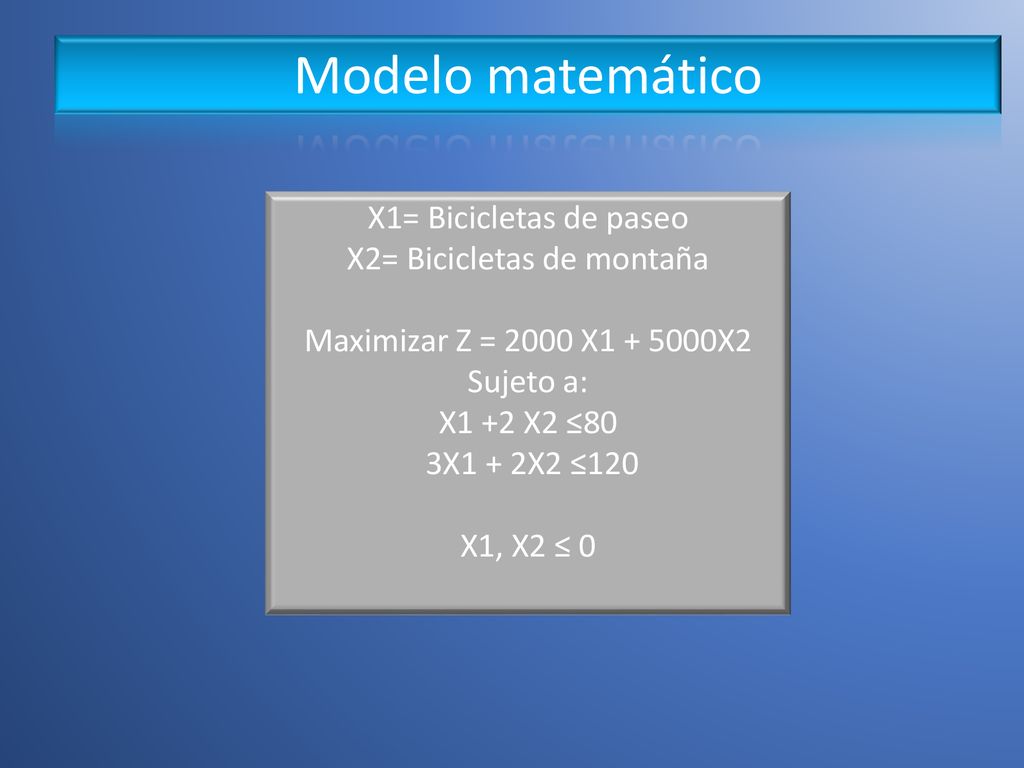 Modelo matemático

X1= Bicicletas de paseo
X2= Bicicletas de montaña

Maximizar Z = 2000 X1 + 5000X2
Sujeto a:
X1 +2 X2 ≤80
3X1 + 2X2 ≤120

X1, X2 ≤ 0